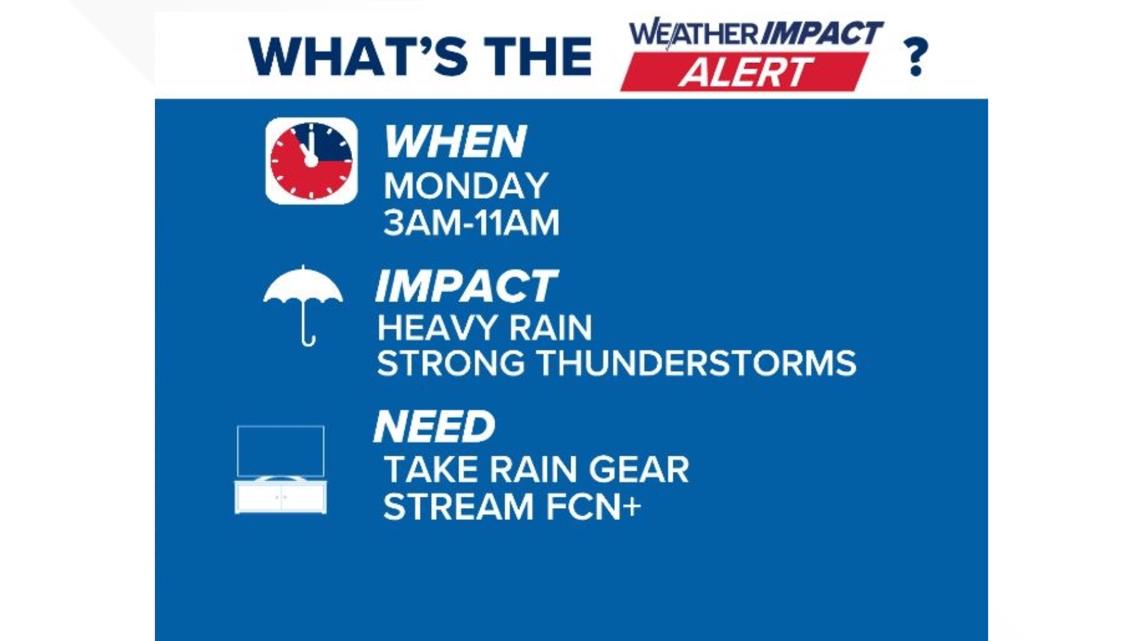 WHAT'S THE WEATHER IMPACT ALERT ?

WHEN
MONDAY
3AM-11AM

IMPACT
HEAVY RAIN
STRONG THUNDERSTORMS

NEED
TAKE RAIN GEAR
STREAM FCN+